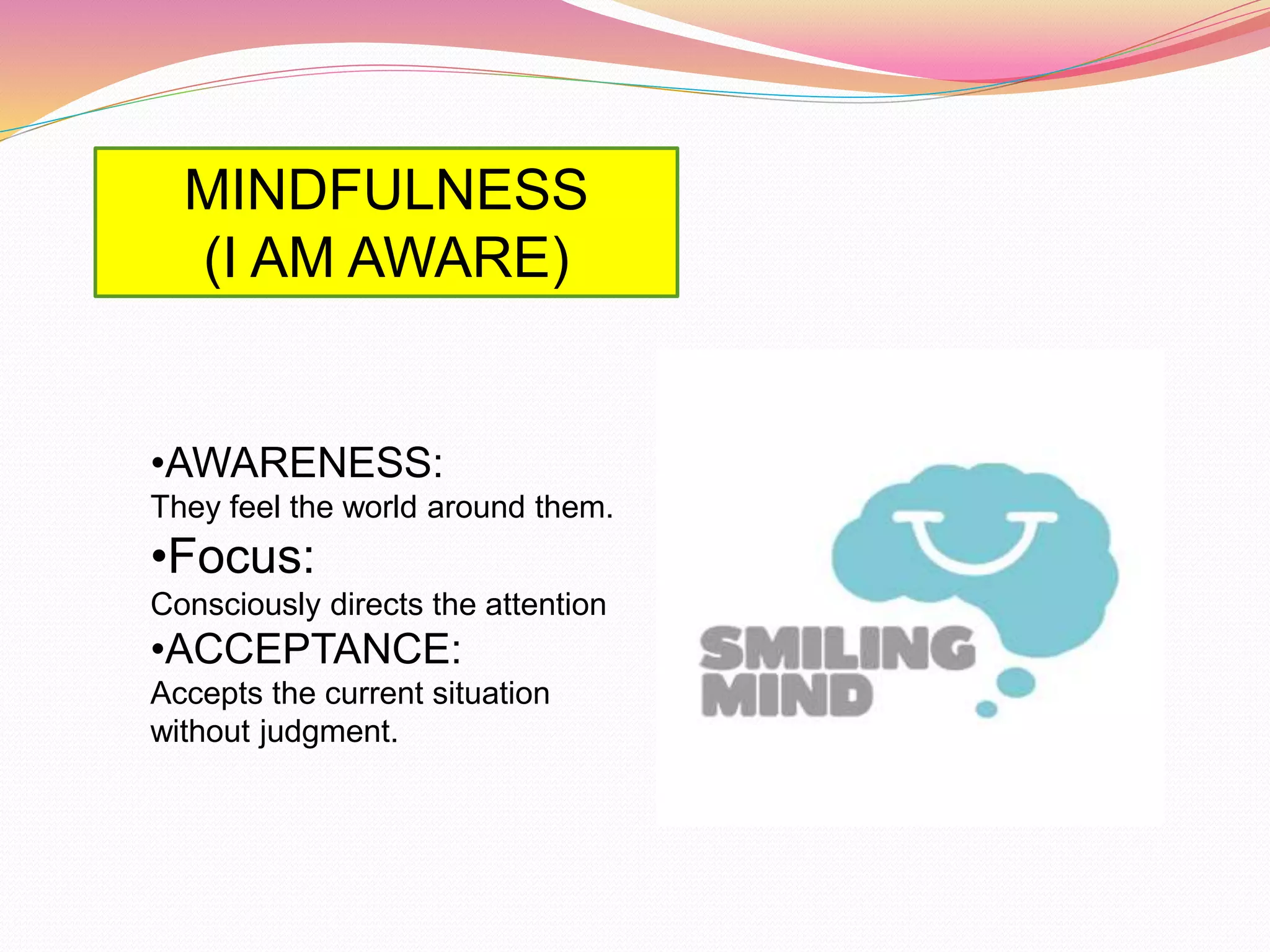 MINDFULNESS
(I AM AWARE)

•AWARENESS:
They feel the world around them.
•Focus:
Consciously directs the attention
•ACCEPTANCE:
Accepts the current situation without judgment.

SMILING MIND